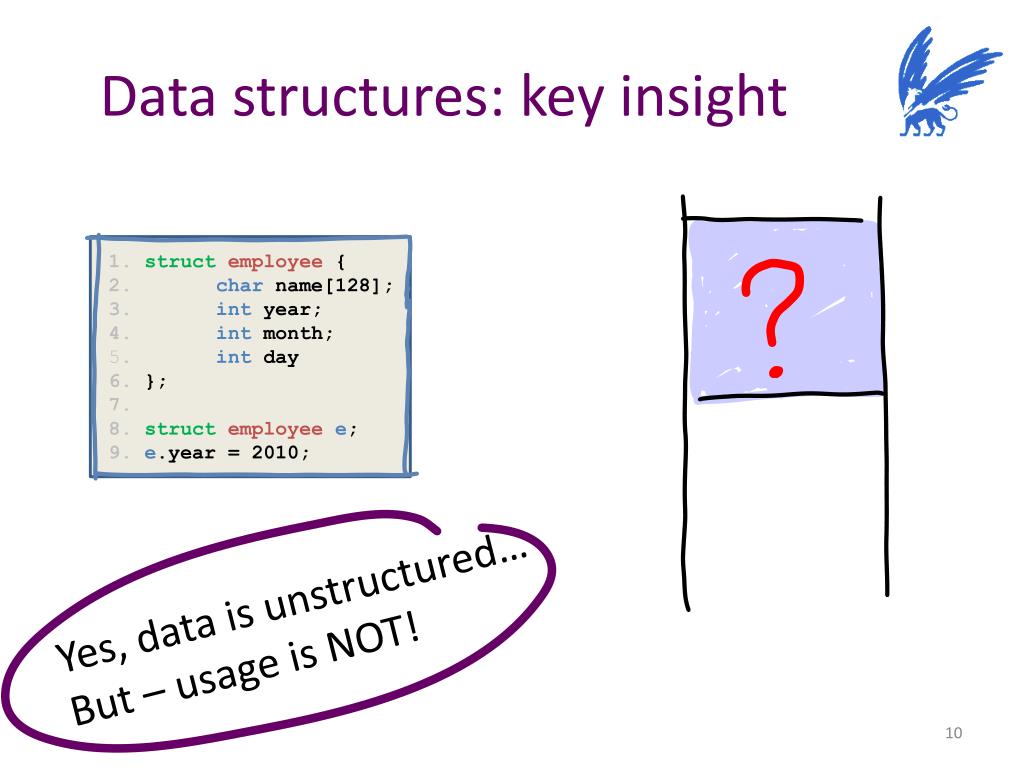 Data structures: key insight

1. struct employee {
2.         char name[128];
3.         int year;
4.         int month;
5.         int day
6. };
7.
8. struct employee e;
9. e.year = 2010;

?

Yes, data is unstructured…
But – usage is NOT!

10